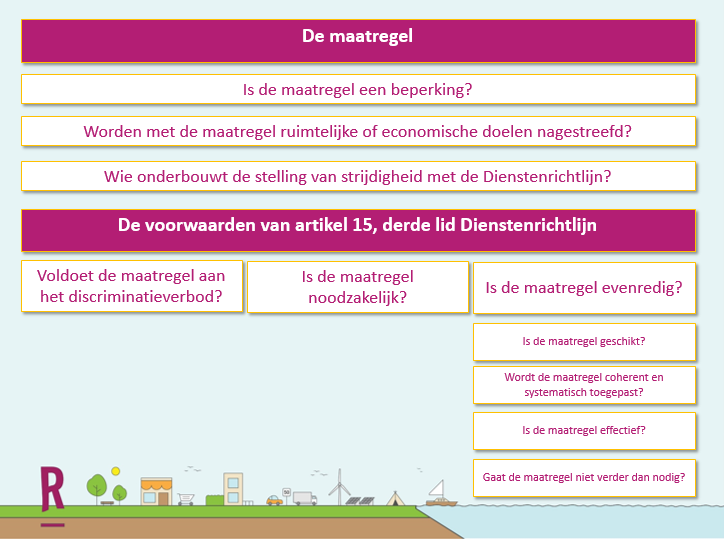 De maatregel

Is de maatregel een beperking?

Worden met de maatregel ruimtelijke of economische doelen nagestreefd?

Wie onderbouwt de stelling van strijdigheid met de Dienstenrichtlijn?

De voorwaarden van artikel 15, derde lid Dienstenrichtlijn

Voldoet de maatregel aan het discriminatieverbod?

Is de maatregel noodzakelijk?

Is de maatregel evenredig?

Is de maatregel geschikt?

Wordt de maatregel coherent en systematisch toegepast?

Is de maatregel effectief?

Gaat de maatregel niet verder dan nodig?

R

50